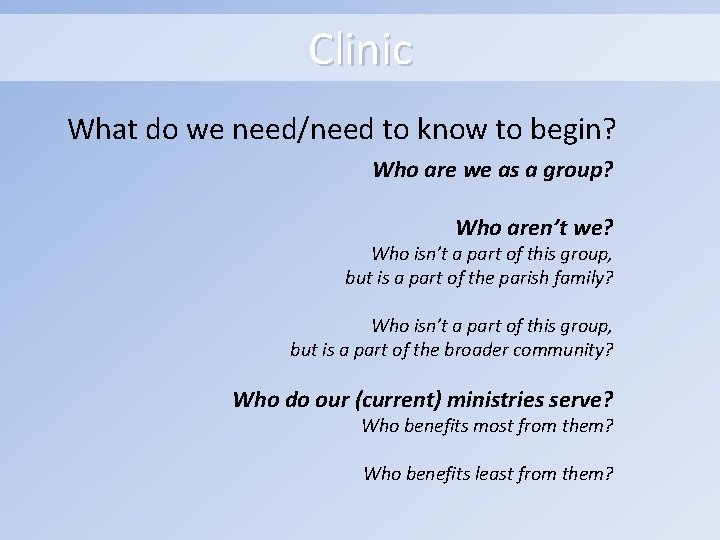 Clinic

What do we need/need to know to begin?

Who are we as a group?

Who aren't we?
Who isn't a part of this group, but is a part of the parish family?

Who isn't a part of this group, but is a part of the broader community?

Who do our (current) ministries serve?
Who benefits most from them?

Who benefits least from them?